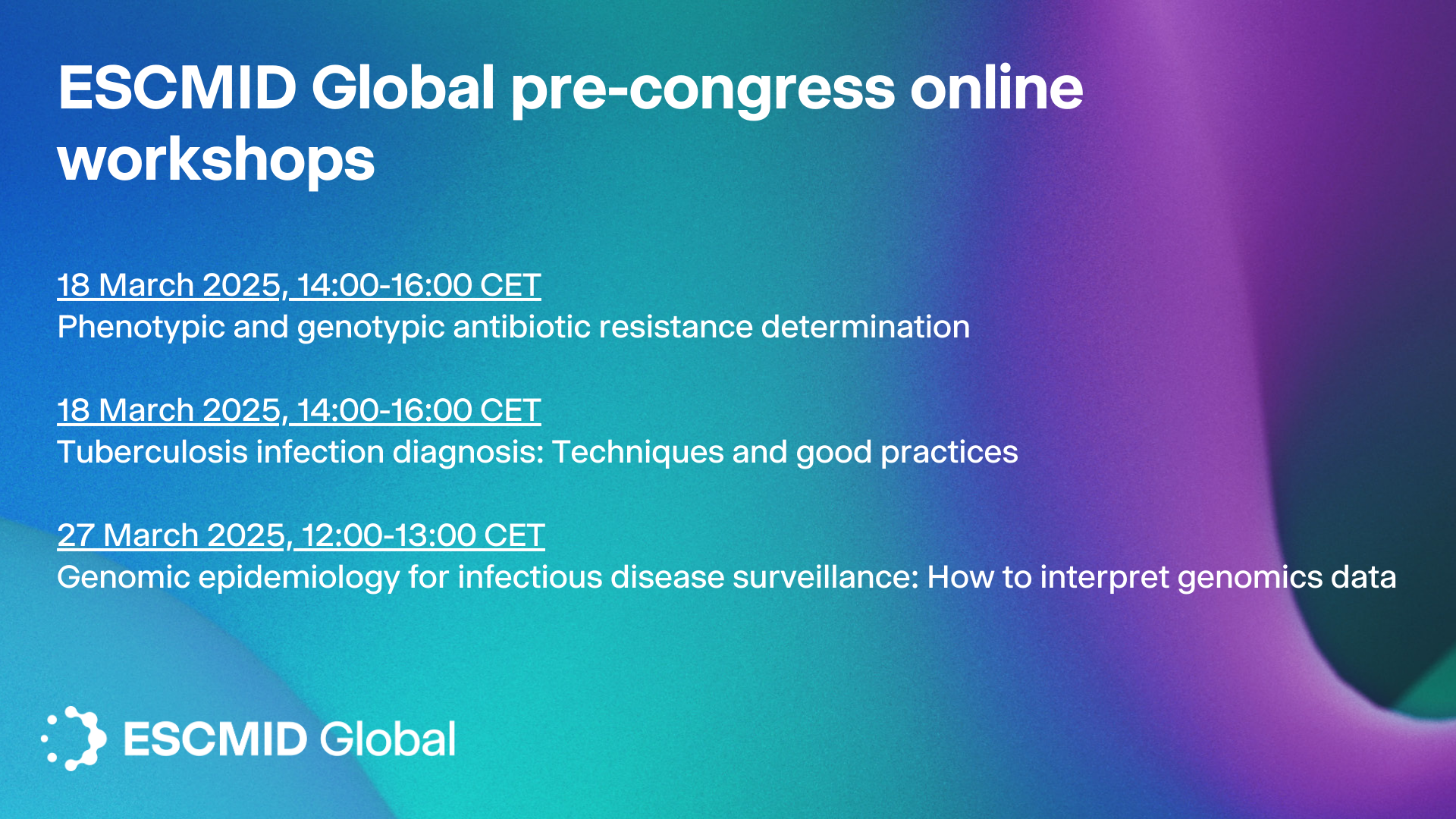 ESCMID Global pre-congress online workshops

18 March 2025, 14:00-16:00 CET
Phenotypic and genotypic antibiotic resistance determination

18 March 2025, 14:00-16:00 CET
Tuberculosis infection diagnosis: Techniques and good practices

27 March 2025, 12:00-13:00 CET
Genomic epidemiology for infectious disease surveillance: How to interpret genomics data

ESCMID Global